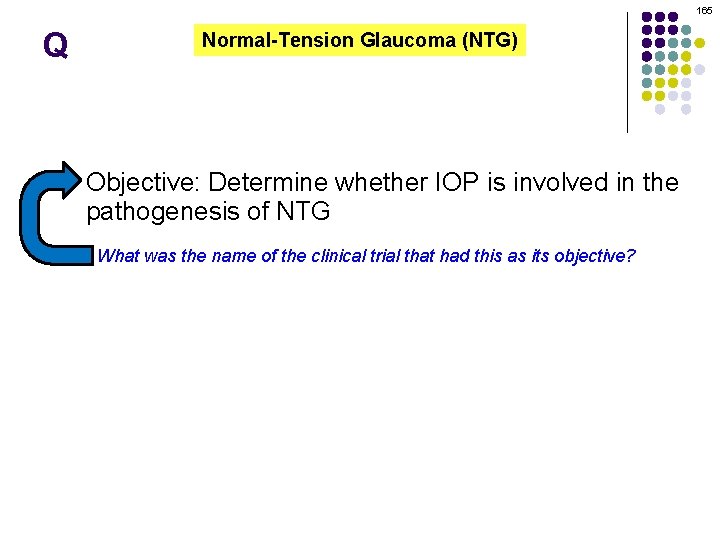 165

Q

Normal-Tension Glaucoma (NTG)

Objective: Determine whether IOP is involved in the pathogenesis of NTG

What was the name of the clinical trial that had this as its objective?